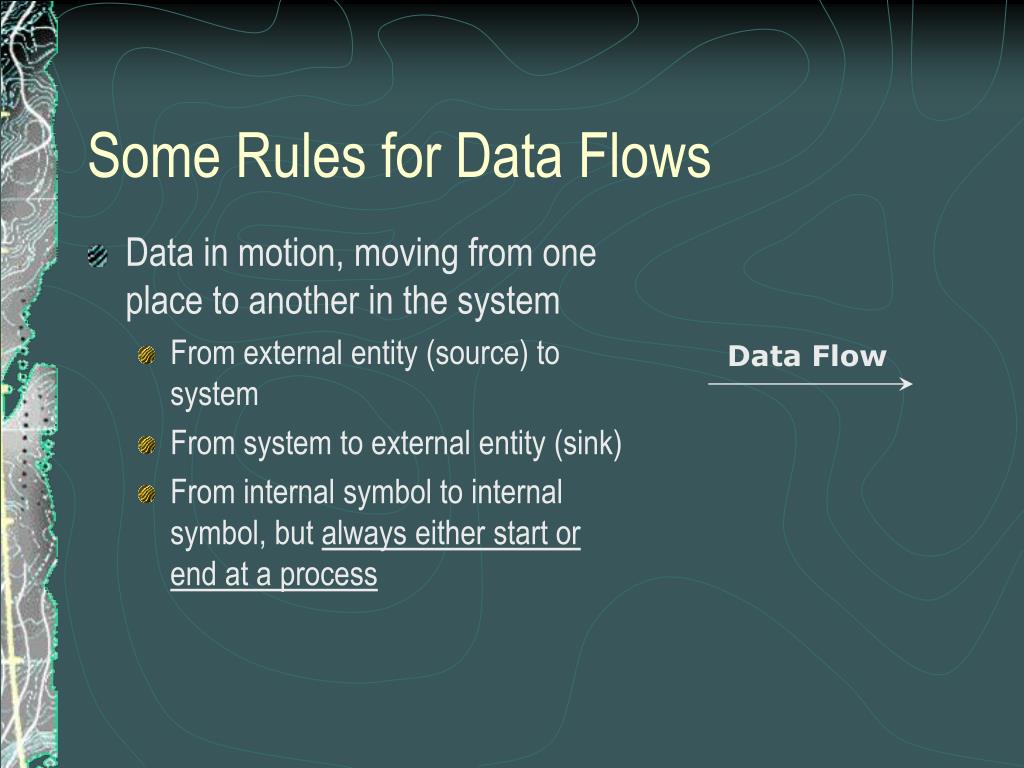 Some Rules for Data Flows

Data in motion, moving from one place to another in the system

From external entity (source) to system

From system to external entity (sink)

From internal symbol to internal symbol, but always either start or end at a process

Data Flow